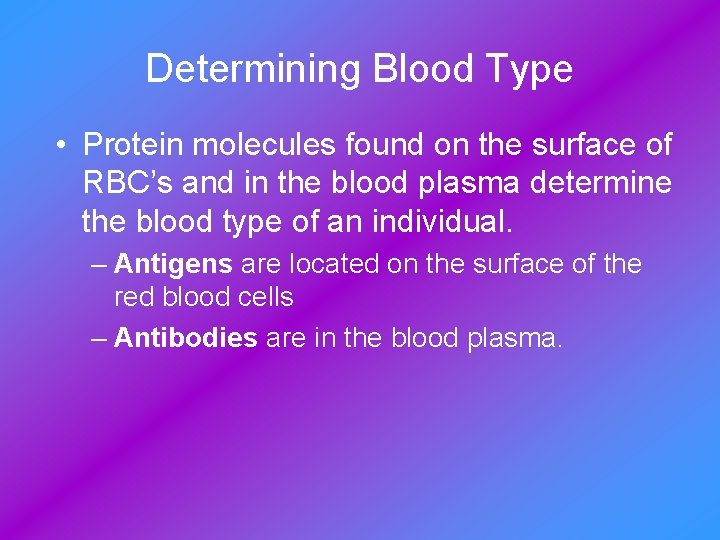 Determining Blood Type

• Protein molecules found on the surface of RBC’s and in the blood plasma determine the blood type of an individual.

– Antigens are located on the surface of the red blood cells

– Antibodies are in the blood plasma.